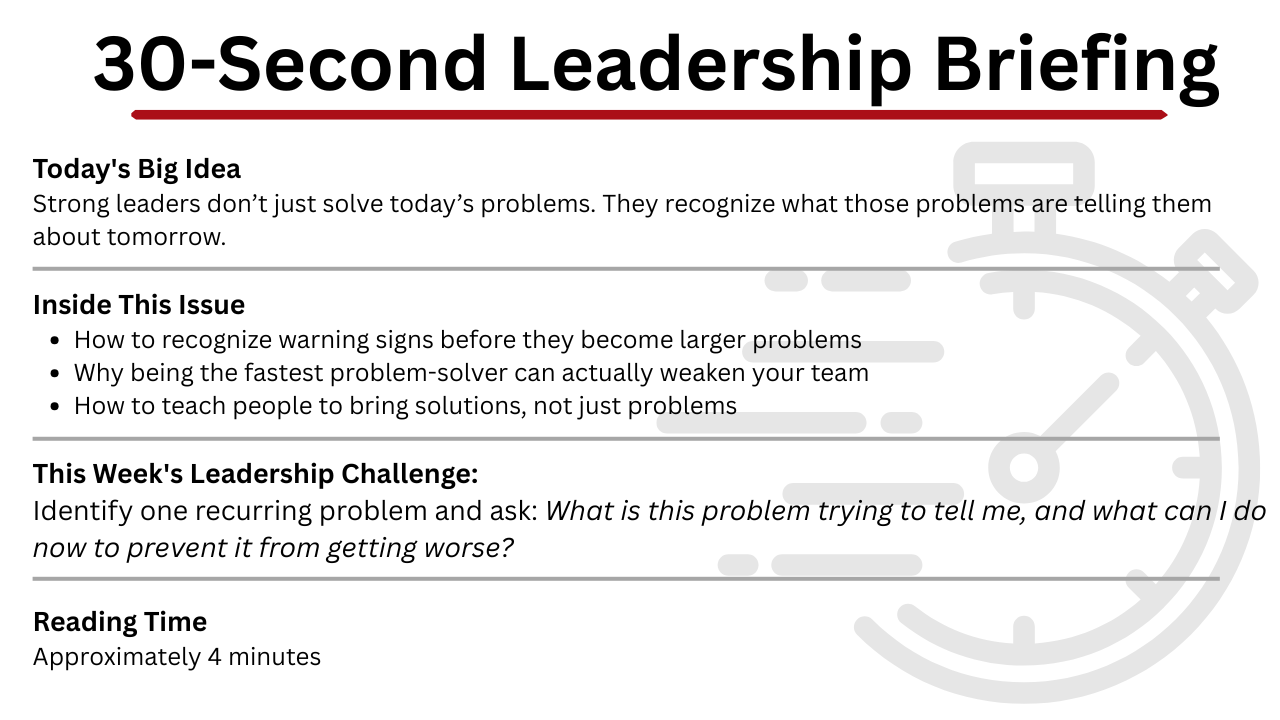 30-Second Leadership Briefing

Today's Big Idea
Strong leaders don't just solve today's problems. They recognize what those problems are telling them about tomorrow.

Inside This Issue
• How to recognize warning signs before they become larger problems
• Why being the fastest problem-solver can actually weaken your team
• How to teach people to bring solutions, not just problems

This Week's Leadership Challenge:
Identify one recurring problem and ask: What is this problem trying to tell me, and what can I do now to prevent it from getting worse?

Reading Time
Approximately 4 minutes